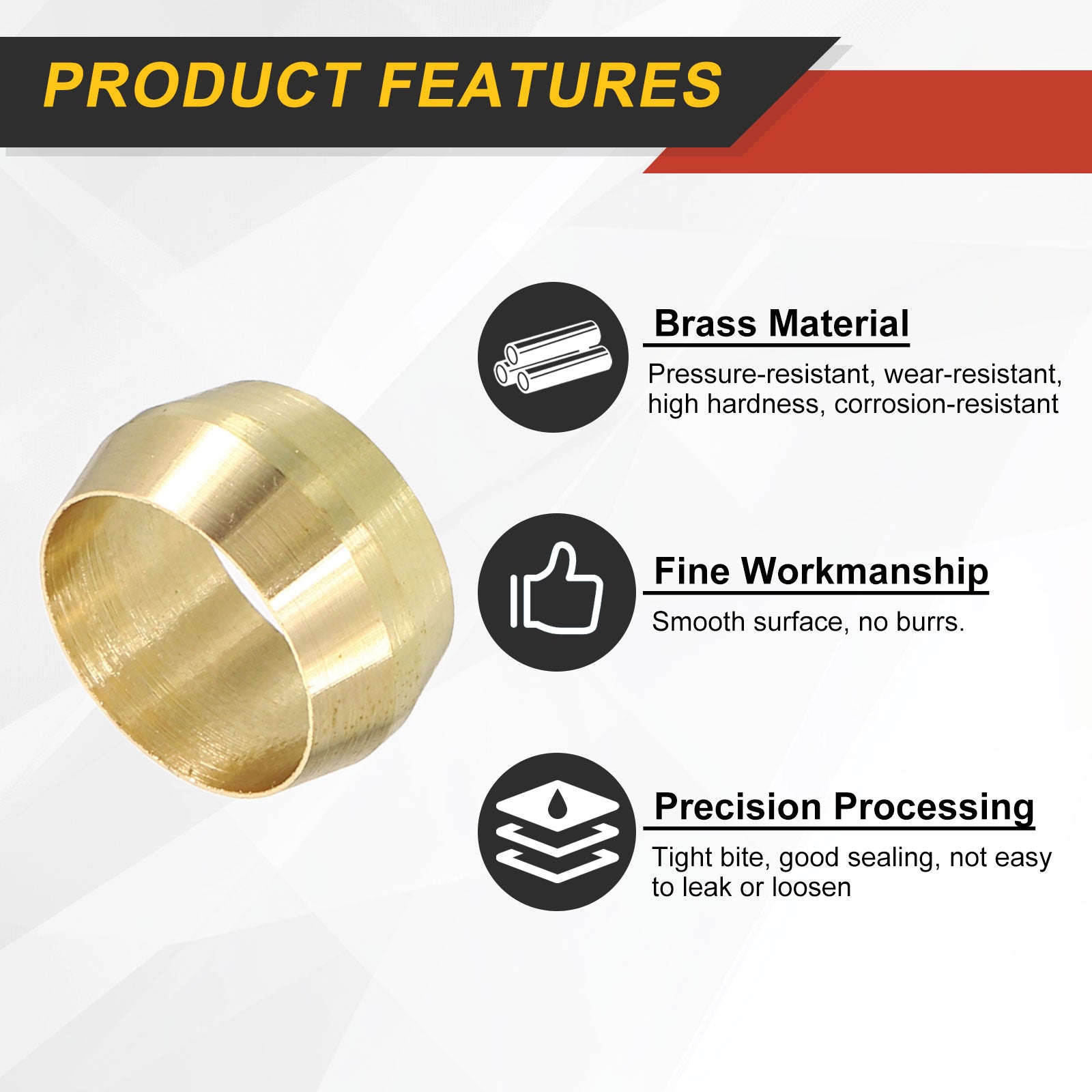 PRODUCT FEATURES

Brass Material

Pressure-resistant, wear-resistant, high hardness, corrosion-resistant

Fine Workmanship

Smooth surface, no burrs.

Precision Processing

Tight bite, good sealing, not easy to leak or loosen